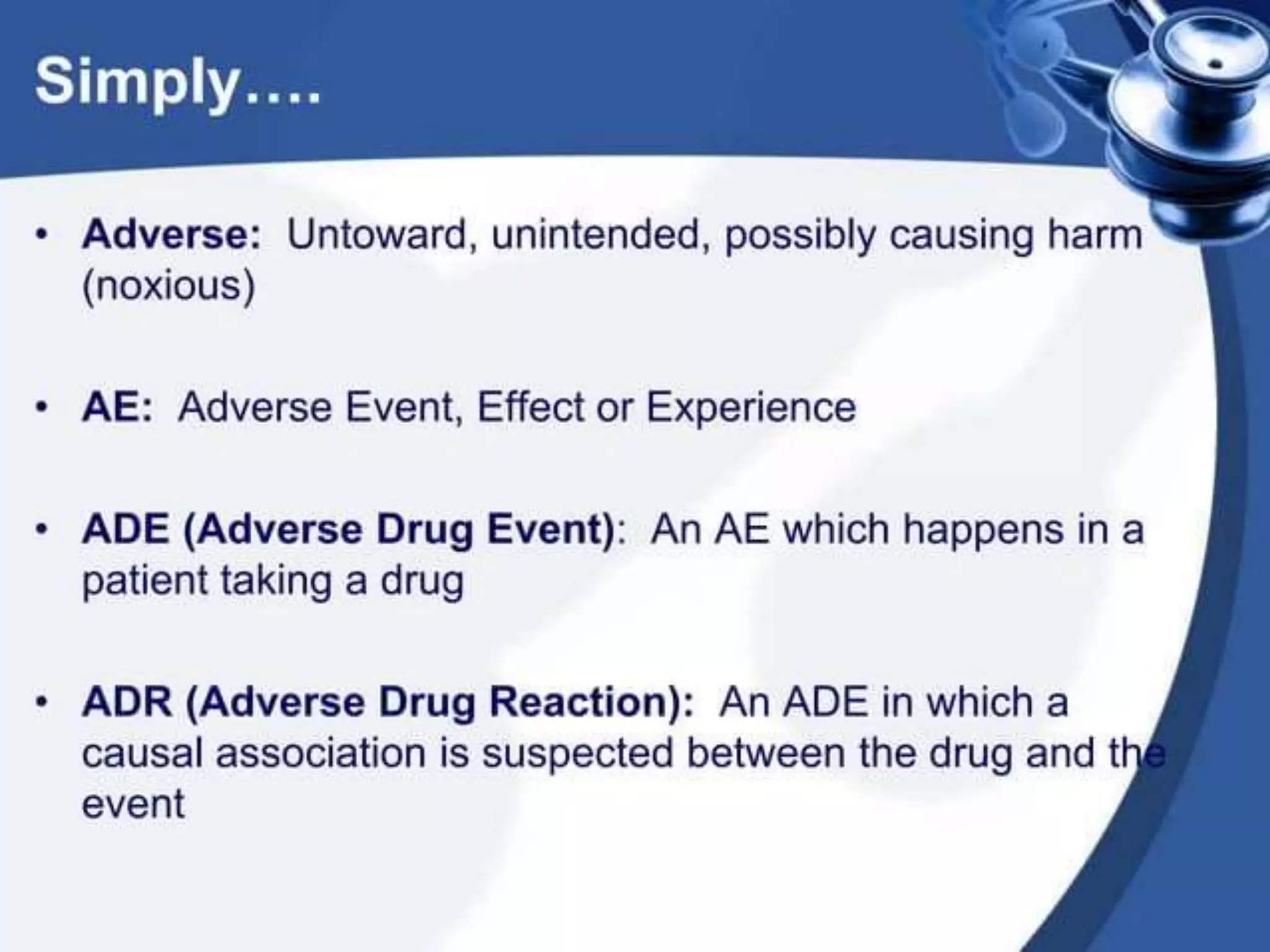 Simply….

• Adverse: Untoward, unintended, possibly causing harm (noxious)

• AE: Adverse Event, Effect or Experience

• ADE (Adverse Drug Event): An AE which happens in a patient taking a drug

• ADR (Adverse Drug Reaction): An ADE in which a causal association is suspected between the drug and the event